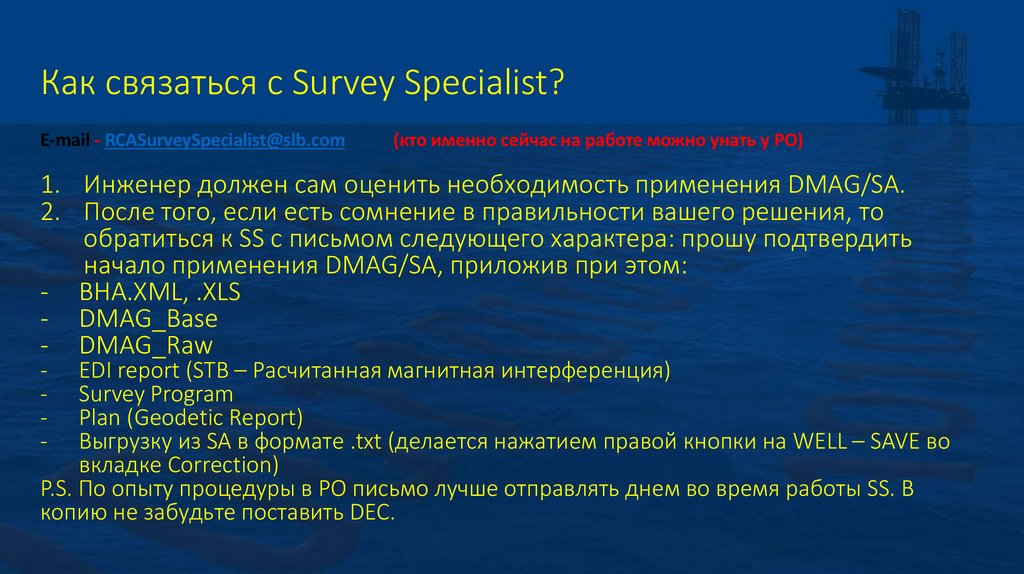 Как связаться с Survey Specialist?

E-mail - RCASurveySpecialist@slb.com (кто именно сейчас на работе можно унать у РО)

1. Инженер должен сам оценить необходимость применения DMAG/SA.
2. После того, если есть сомнение в правильности вашего решения, то обратиться к SS с письмом следующего характера: прошу подтвердить начало применения DMAG/SA, приложив при этом:
- BHA.XML, .XLS
- DMAG_Base
- DMAG_Raw
- EDI report (STB – Расчитанная магнитная интерференция)
- Survey Program
- Plan (Geodetic Report)
- Выгрузку из SA в формате .txt (делается нажатием правой кнопки на WELL – SAVE во вкладке Correction)
P.S. По опыту процедуры в РО письмо лучше отправлять днем во время работы SS. В копию не забудьте поставить DEC.